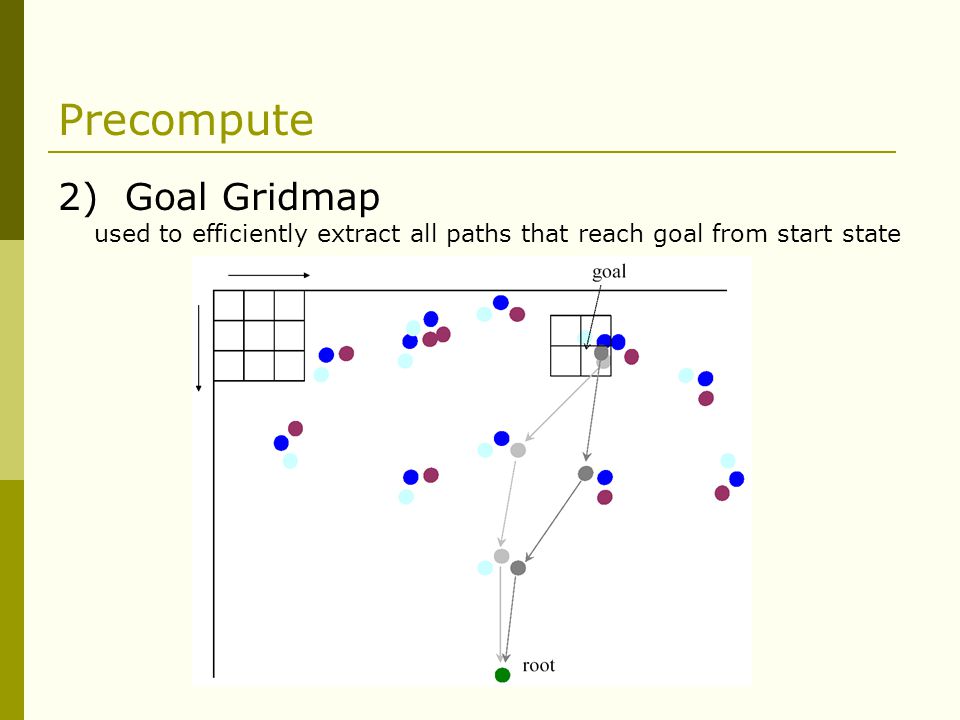 Precompute

2) Goal Gridmap

used to efficiently extract all paths that reach goal from start state

goal

root